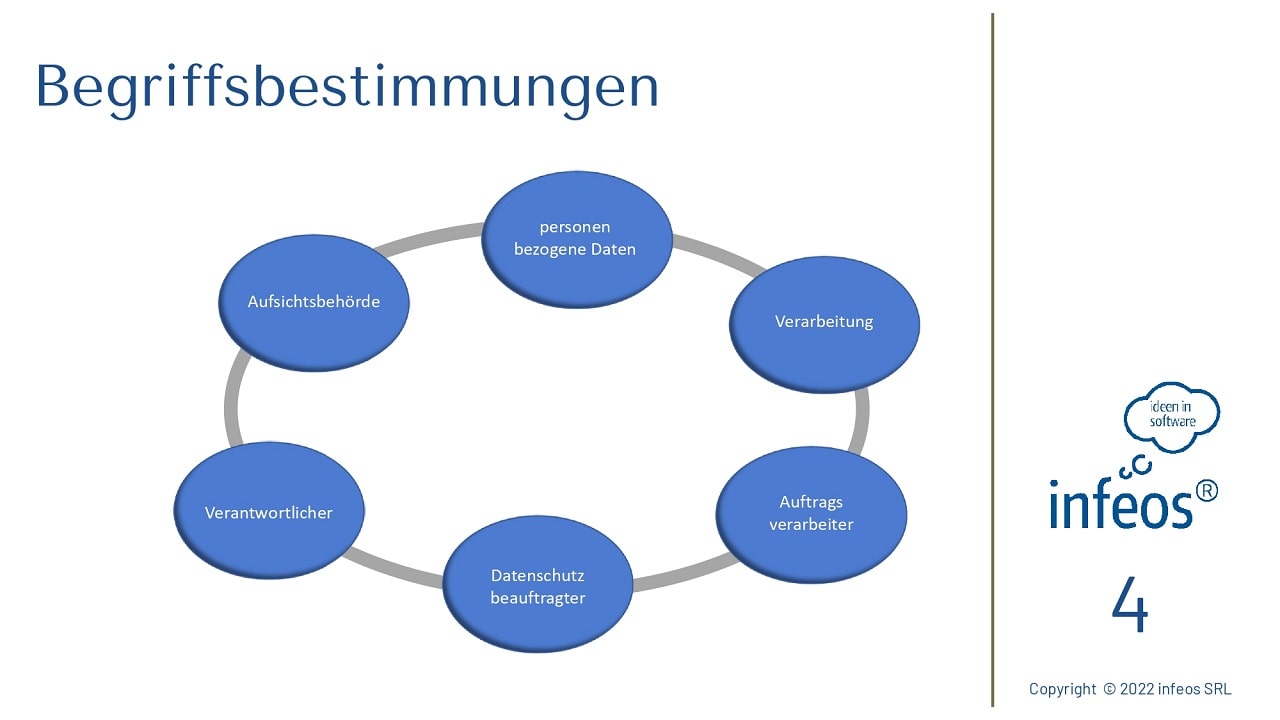 Begriffsbestimmungen

personen bezogene Daten

Verarbeitung

Auftrags verarbeiter

Datenschutz beauftragter

Verantwortlicher

Aufsichtsbehörde

ideen in software

infeos®

4

Copyright © 2022 infeos SRL